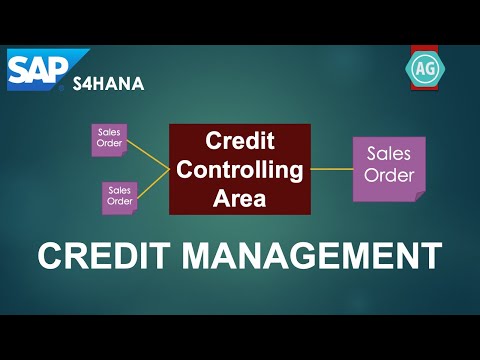 SAP S4HANA

AG

Sales Order

Sales Order

Credit Controlling Area

Sales Order

CREDIT MANAGEMENT